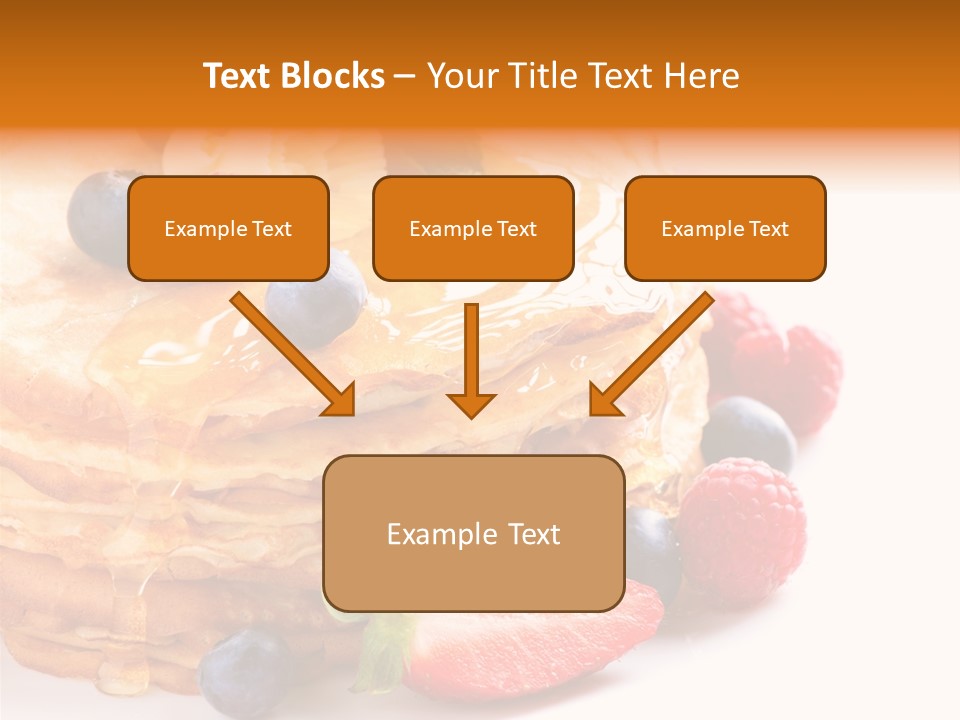 Text Blocks – Your Title Text Here

Example Text

Example Text

Example Text

Example Text